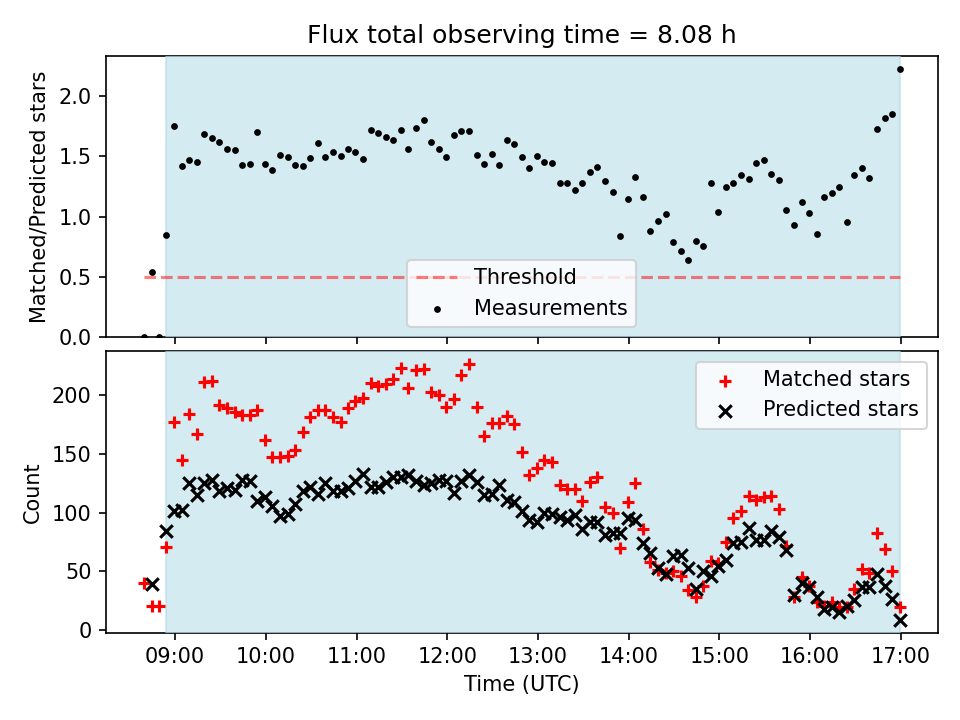 Flux total observing time = 8.08 h

Matched/Predicted stars

2.0
1.5
1.0
0.5
0.0

Threshold
Measurements

Count

200
150
100
50
0

Matched stars
Predicted stars

09:00
10:00
11:00
12:00
13:00
14:00
15:00
16:00
17:00

Time (UTC)